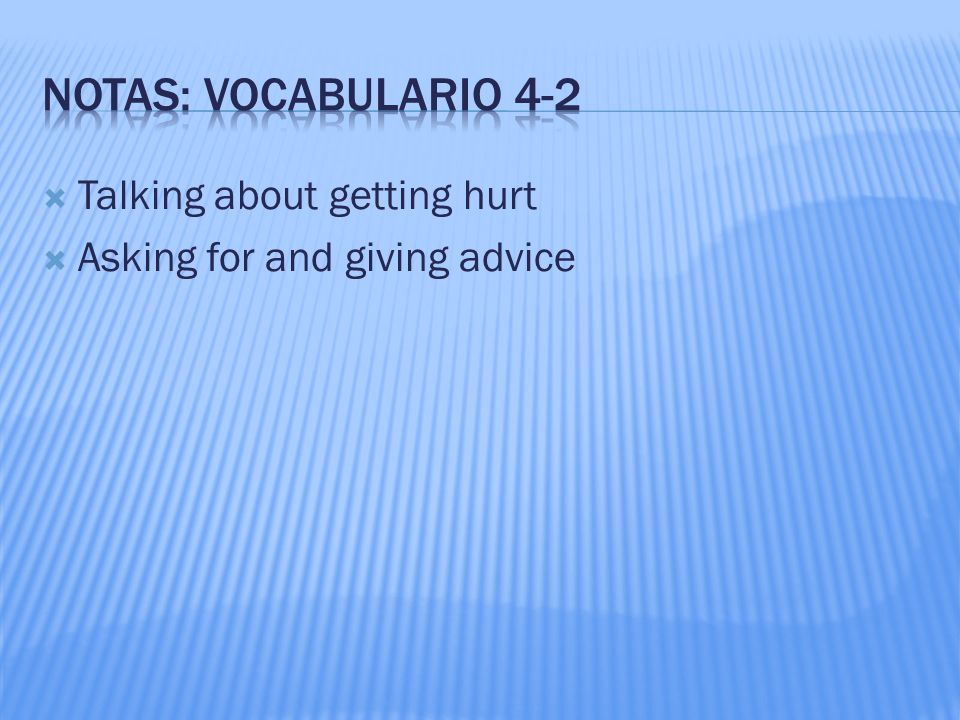 NOTAS: VOCABULARIO 4-2

Talking about getting hurt
Asking for and giving advice